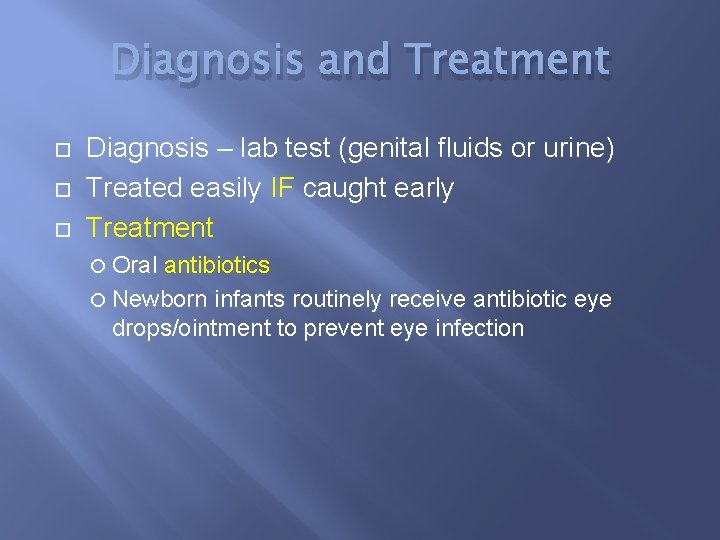 Diagnosis and Treatment

Diagnosis – lab test (genital fluids or urine)

Treated easily IF caught early

Treatment

Oral antibiotics

Newborn infants routinely receive antibiotic eye drops/ointment to prevent eye infection